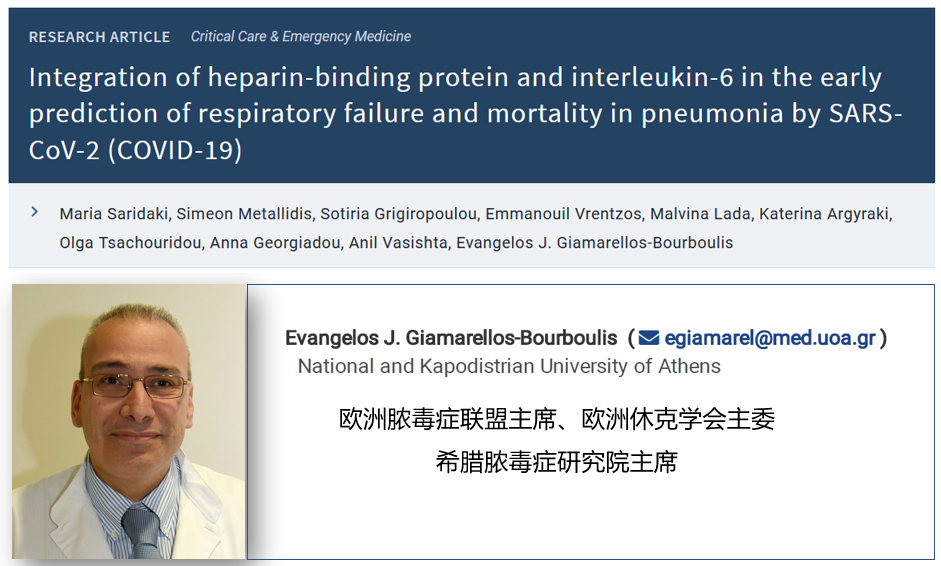 RESEARCH ARTICLE Critical Care & Emergency Medicine

Integration of heparin-binding protein and interleukin-6 in the early prediction of respiratory failure and mortality in pneumonia by SARS-CoV-2 (COVID-19)

Maria Saridaki, Simeon Metallidis, Sotiria Grigiropoulou, Emmanouil Vrentzos, Malvina Lada, Katerina Argyraki, Olga Tsachouridou, Anna Georgiadou, Anil Vasishta, Evangelos J. Giamarellos-Bourboulis

Evangelos J. Giamarellos-Bourboulis ( egiamarel@med.uoa.gr )
National and Kapodistrian University of Athens

欧洲脓毒症联盟主席、欧洲休克学会主委
希腊脓毒症研究院主席